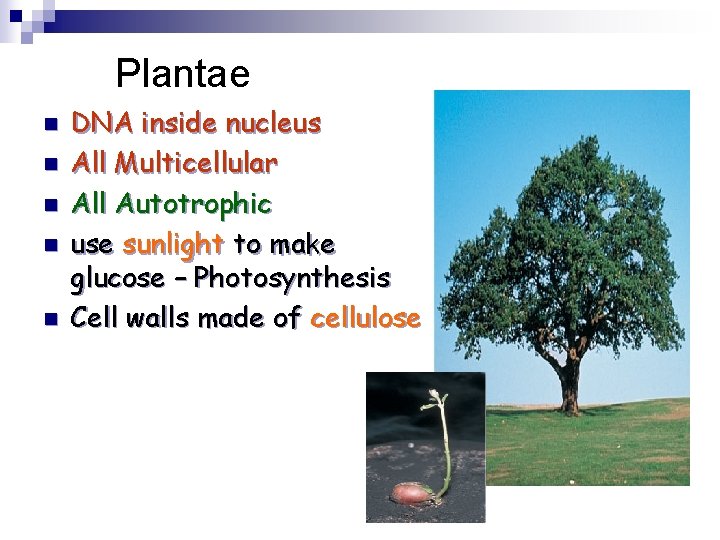 Plantae

- DNA inside nucleus
- All Multicellular
- All Autotrophic
- use sunlight to make glucose – Photosynthesis
- Cell walls made of cellulose